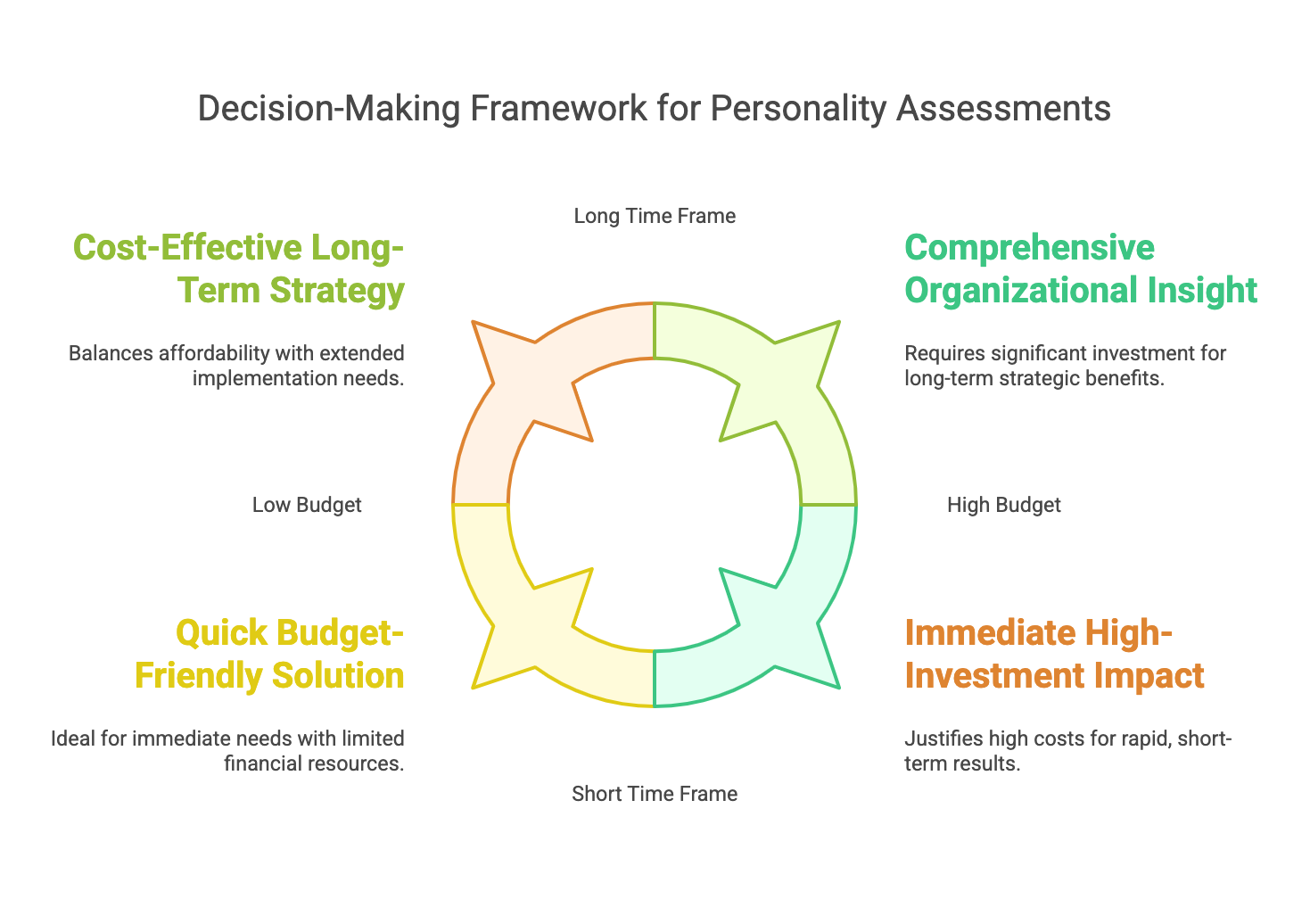 Decision-Making Framework for Personality Assessments

Long Time Frame

Cost-Effective Long-Term Strategy

Balances affordability with extended implementation needs.

Comprehensive Organizational Insight

Requires significant investment for long-term strategic benefits.

Low Budget

High Budget

Quick Budget-Friendly Solution

Ideal for immediate needs with limited financial resources.

Immediate High-Investment Impact

Justifies high costs for rapid, short-term results.

Short Time Frame